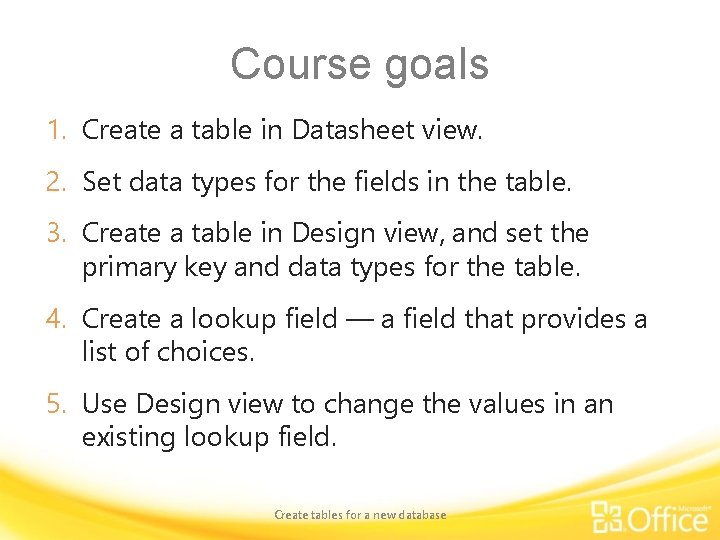 Course goals

1. Create a table in Datasheet view.

2. Set data types for the fields in the table.

3. Create a table in Design view, and set the primary key and data types for the table.

4. Create a lookup field — a field that provides a list of choices.

5. Use Design view to change the values in an existing lookup field.

Create tables for a new database

Microsoft® Office